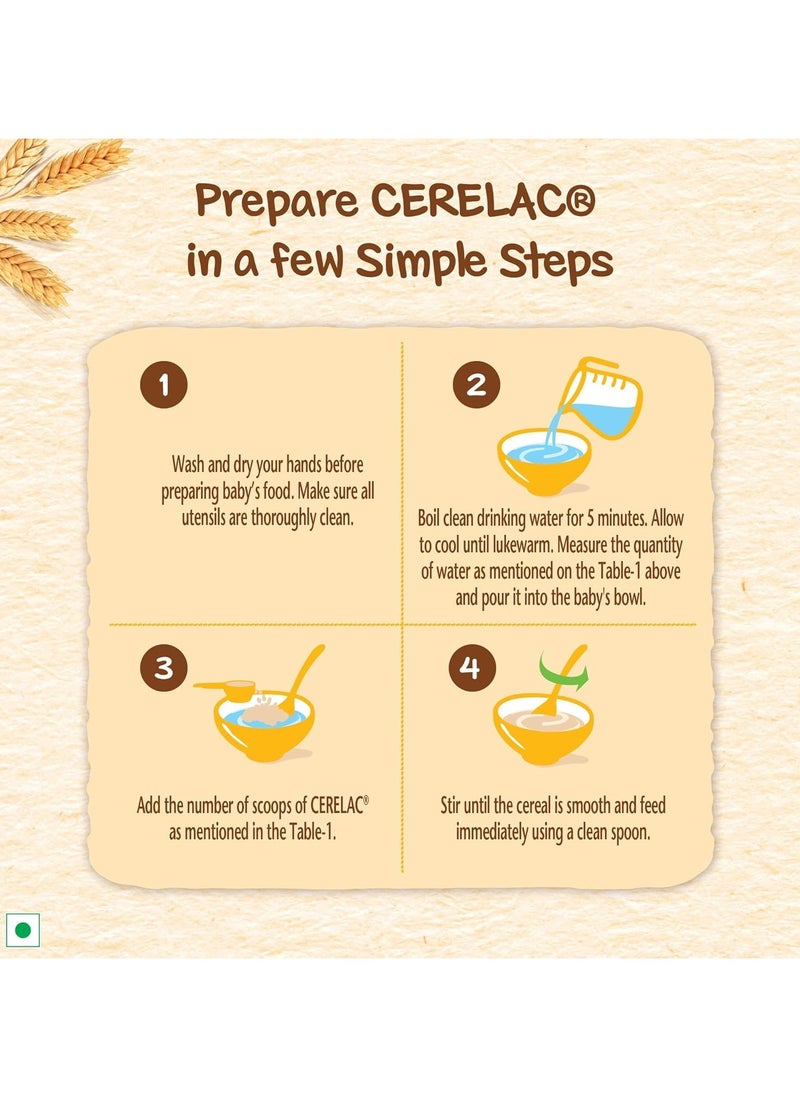 Prepare CERELAC®
in a few Simple Steps

1

Wash and dry your hands before preparing baby's food. Make sure all utensils are thoroughly clean.

2

Boil clean drinking water for 5 minutes. Allow to cool until lukewarm. Measure the quantity of water as mentioned on the Table-1 above and pour it into the baby's bowl.

3

Add the number of scoops of CERELAC® as mentioned in the Table-1.

4

Stir until the cereal is smooth and feed immediately using a clean spoon.